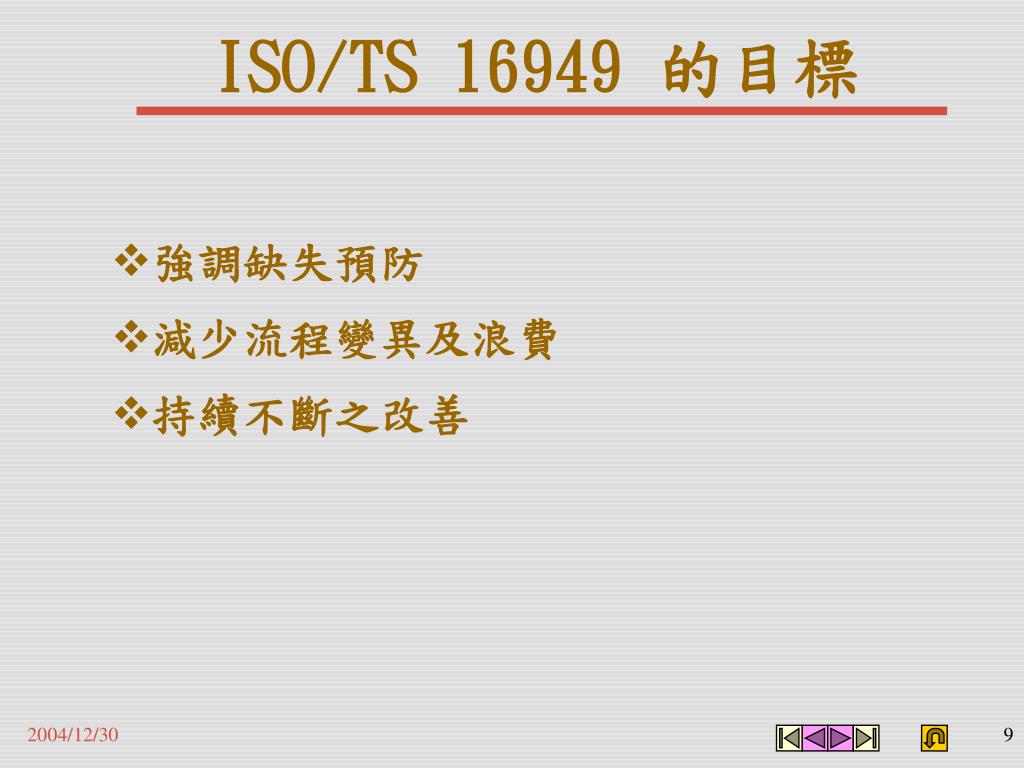 ISO/TS 16949 的目標

❖強調缺失預防

❖減少流程變異及浪費

❖持續不斷之改善

2004/12/30

9